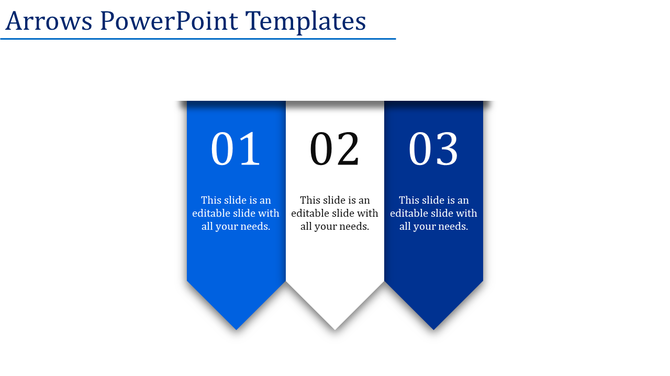 Arrows PowerPoint Templates

01

This slide is an editable slide with all your needs.

02

This slide is an editable slide with all your needs.

03

This slide is an editable slide with all your needs.